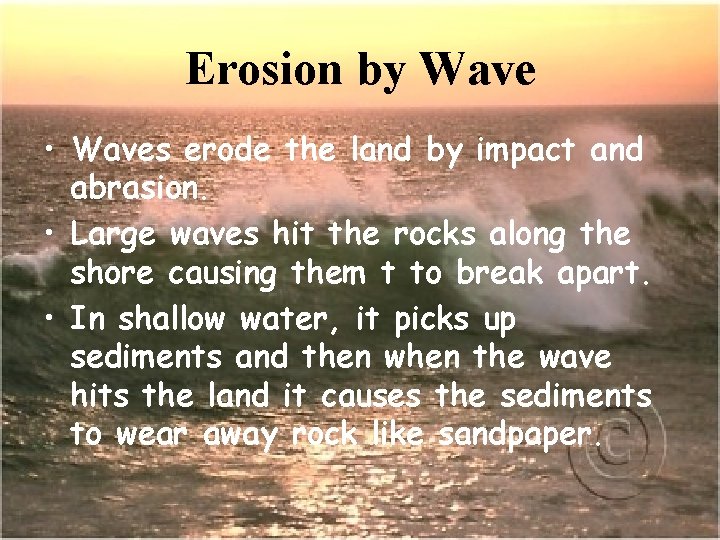 Erosion by Wave

• Waves erode the land by impact and abrasion.

• Large waves hit the rocks along the shore causing them t to break apart.

• In shallow water, it picks up sediments and then when the wave hits the land it causes the sediments to wear away rock like sandpaper.